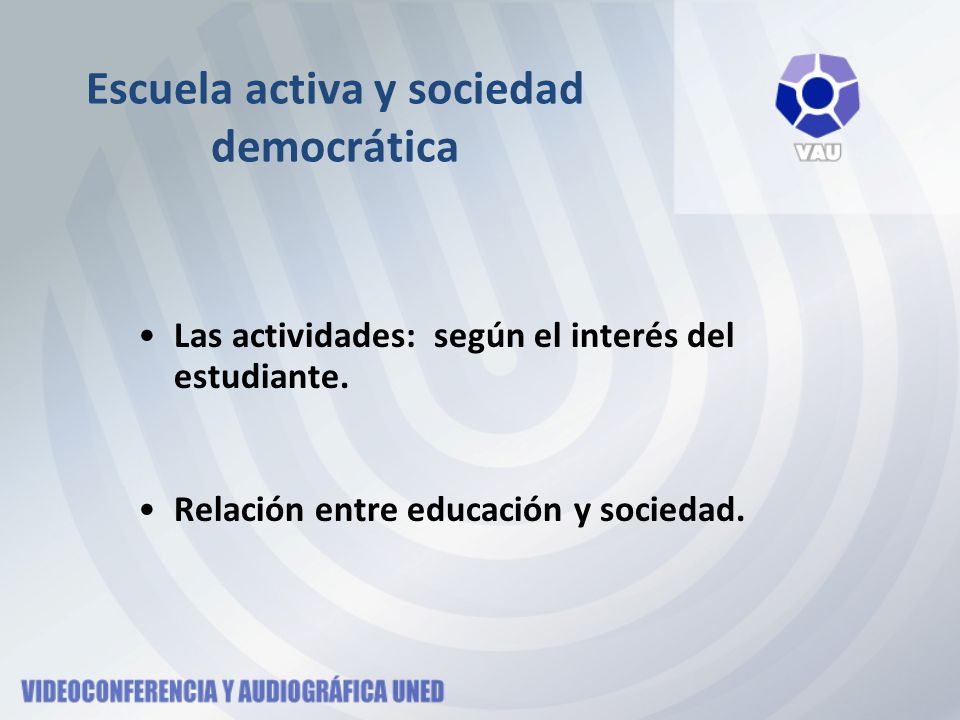 Escuela activa y sociedad democrática

VAU

• Las actividades: según el interés del estudiante.

• Relación entre educación y sociedad.

VIDEOCONFERENCIA Y AUDIOGRÁFICA UNED